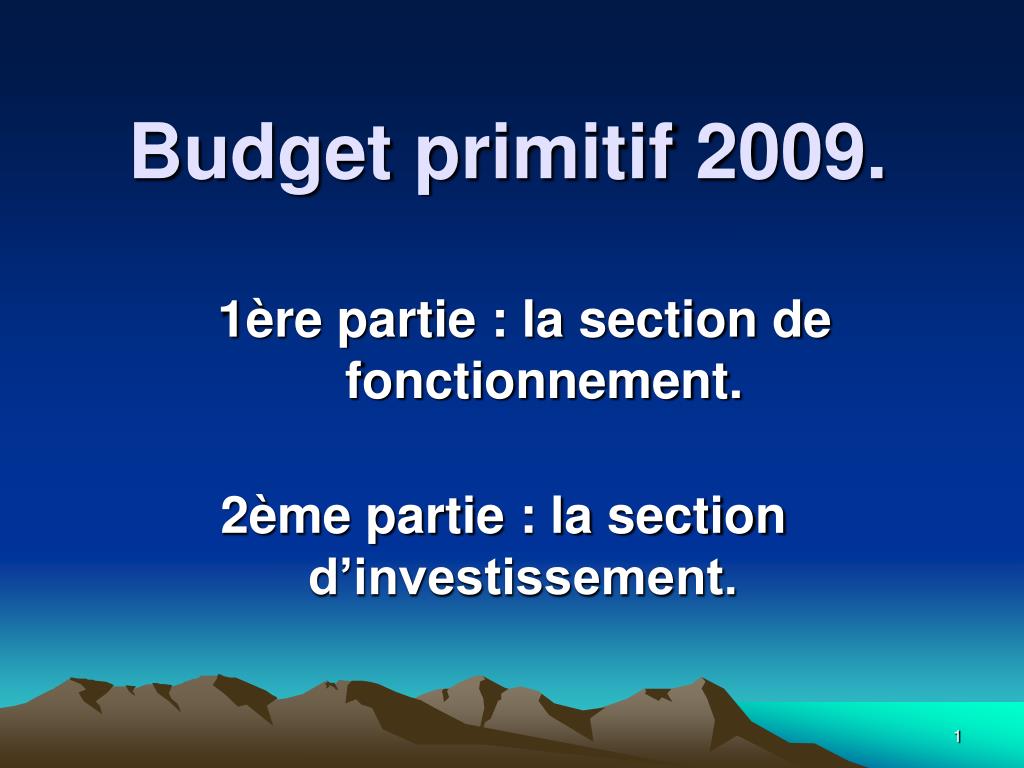 Budget primitif 2009.

1ère partie : la section de fonctionnement.

2ème partie : la section d’investissement.

1